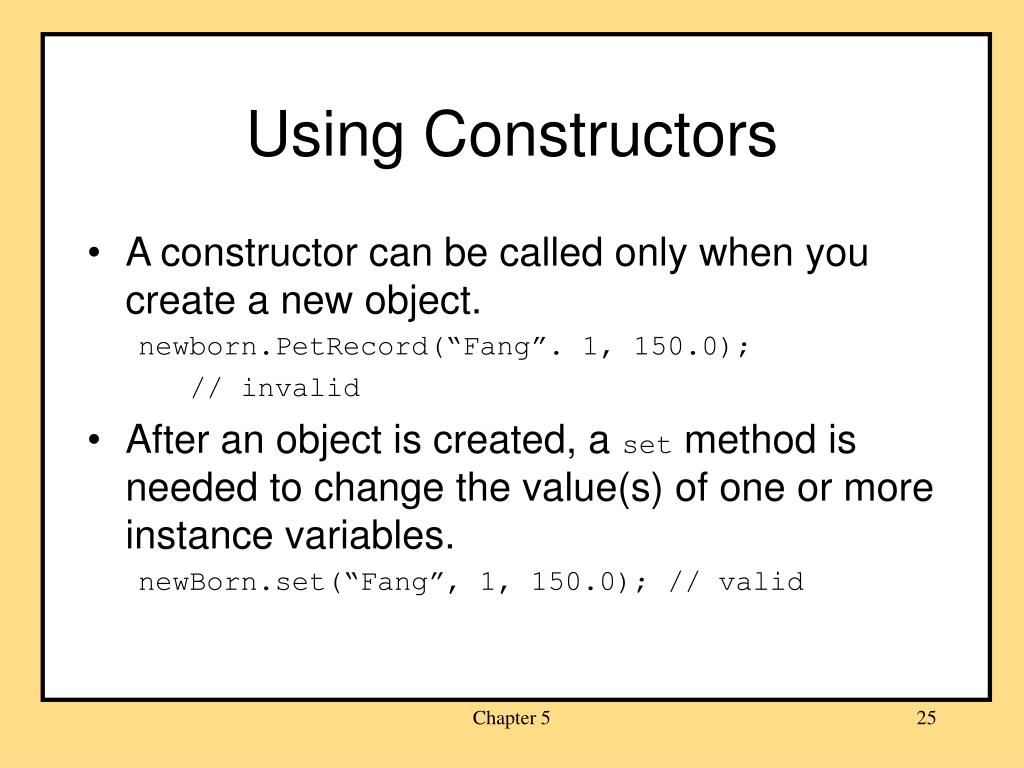 Using Constructors

• A constructor can be called only when you create a new object.

newborn.PetRecord(“Fang”. 1, 150.0);
// invalid

• After an object is created, a set method is needed to change the value(s) of one or more instance variables.

newBorn.set(“Fang”, 1, 150.0); // valid

Chapter 5

25